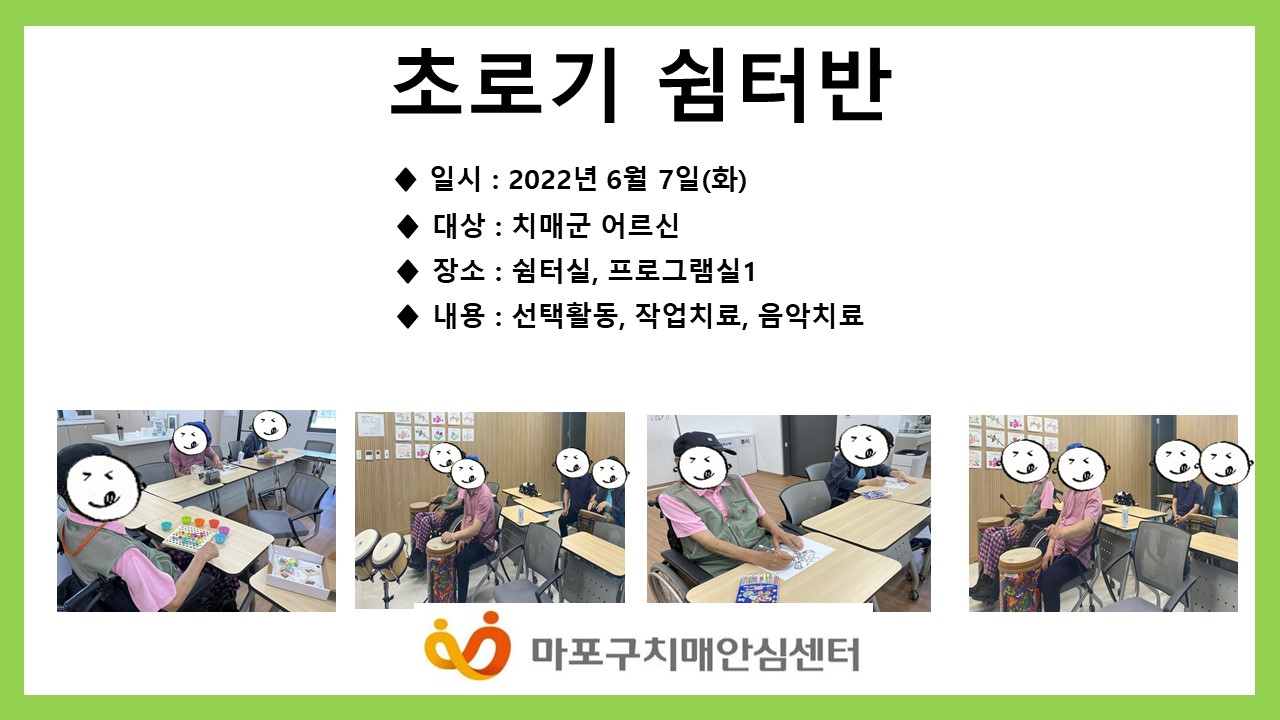 초로기 쉼터반

◆ 일시 : 2022년 6월 7일(화)

◆ 대상 : 치매군 어르신

◆ 장소 : 쉼터실, 프로그램실1

◆ 내용 : 선택활동, 작업치료, 음악치료

마포구치매안심센터